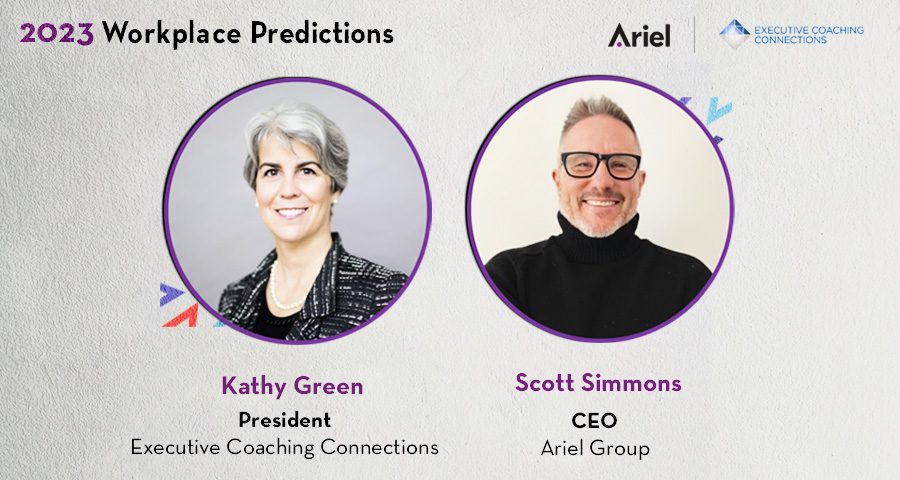 2023 Workplace Predictions

Ariel

EXECUTIVE COACHING CONNECTIONS

Kathy Green
President
Executive Coaching Connections

Scott Simmons
CEO
Ariel Group